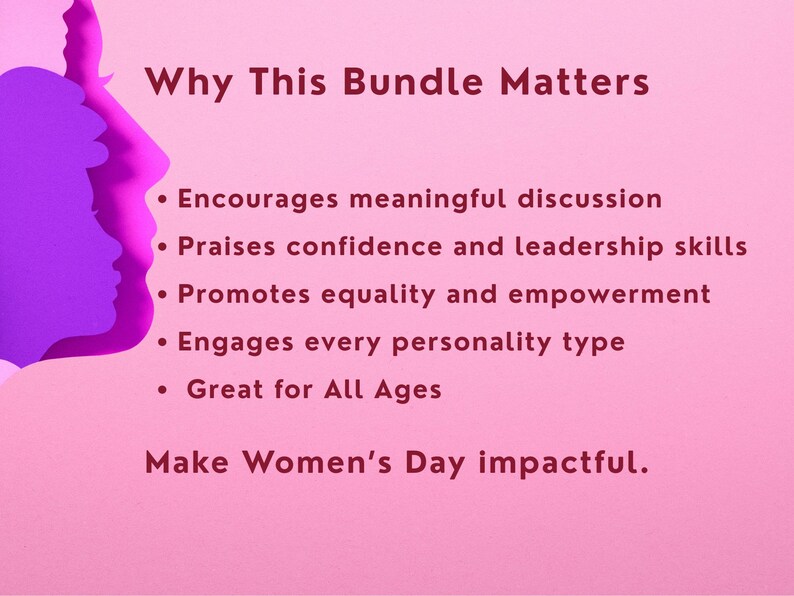 Why This Bundle Matters

• Encourages meaningful discussion
• Praises confidence and leadership skills
• Promotes equality and empowerment
• Engages every personality type
• Great for All Ages

Make Women's Day impactful.